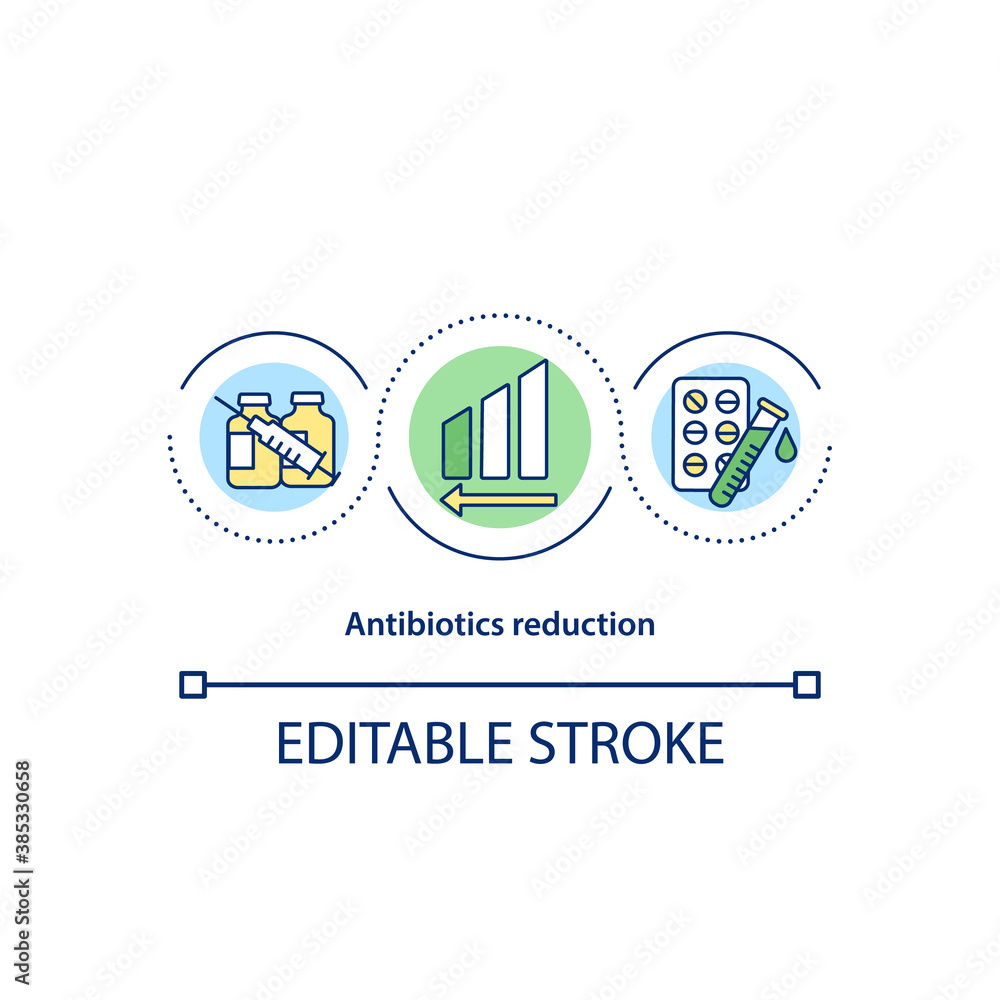 Antibiotics reduction

EDITABLE STROKE

Adobe Stock | #385330658